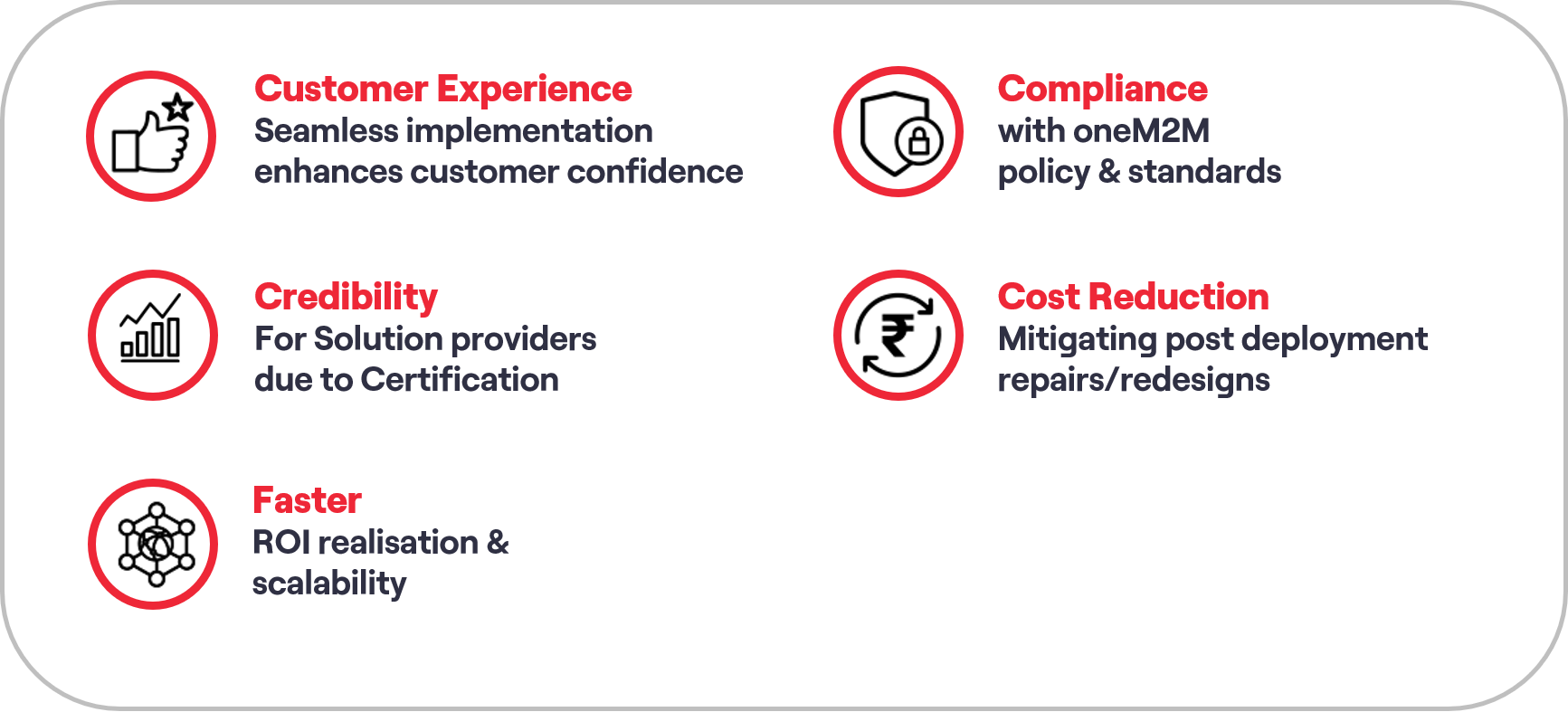 Customer Experience
Seamless implementation enhances customer confidence

Credibility
For Solution providers due to Certification

Faster
ROI realisation & scalability

Compliance
with oneM2M policy & standards

Cost Reduction
Mitigating post deployment repairs/redesigns